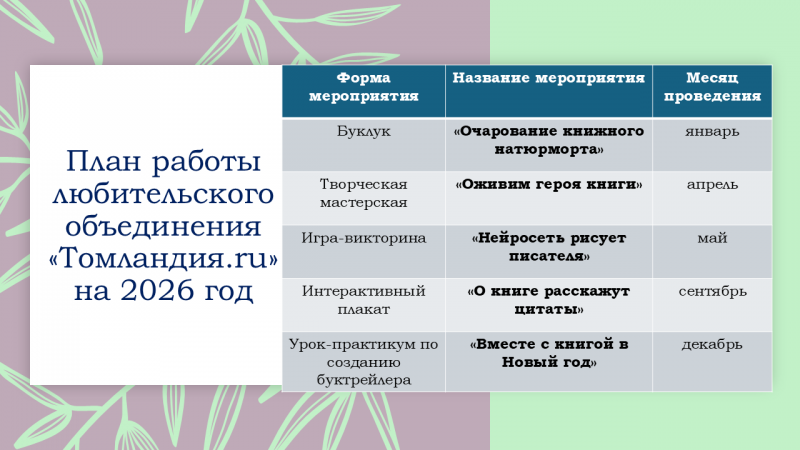 План работы любительского объединения «Томландия.ru» на 2026 год

| Форма мероприятия | Название мероприятия | Месяц проведения |
|---|---|---|
| Буклук | «Очарование книжного натюрморта» | январь |
| Творческая мастерская | «Оживим героя книги» | апрель |
| Игра-викторина | «Нейросеть рисует писателя» | май |
| Интерактивный плакат | «О книге расскажут цитаты» | сентябрь |
| Урок-практикум по созданию буктрейлера | «Вместе с книгой в Новый год» | декабрь |